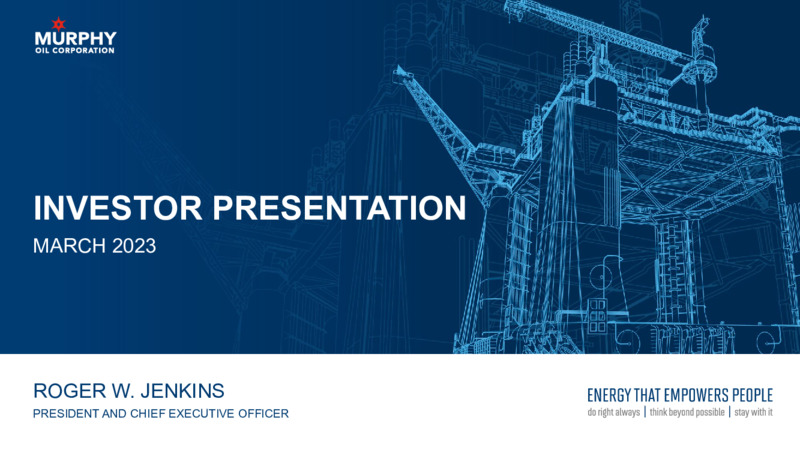 MURPHY
OIL CORPORATION

INVESTOR PRESENTATION
MARCH 2023

ROGER W. JENKINS
PRESIDENT AND CHIEF EXECUTIVE OFFICER

ENERGY THAT EMPOWERS PEOPLE
do right always | think beyond possible | stay with it